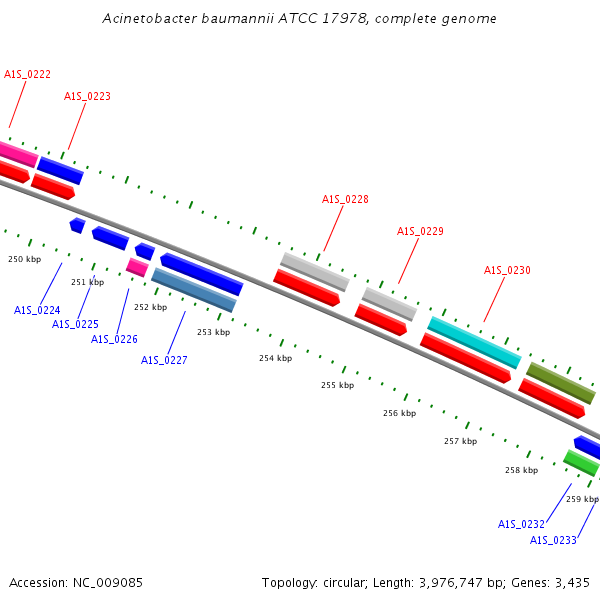 Acinetobacter baumannii ATCC 17978, complete genome

A1S_0222
A1S_0223
A1S_0228
A1S_0229
A1S_0230

250 kbp
251 kbp
252 kbp
253 kbp
254 kbp
255 kbp
256 kbp
257 kbp
258 kbp
259 kbp

A1S_0224
A1S_0225
A1S_0226
A1S_0227
A1S_0232
A1S_0233

Accession: NC_009085

Topology: circular; Length: 3,976,747 bp; Genes: 3,435